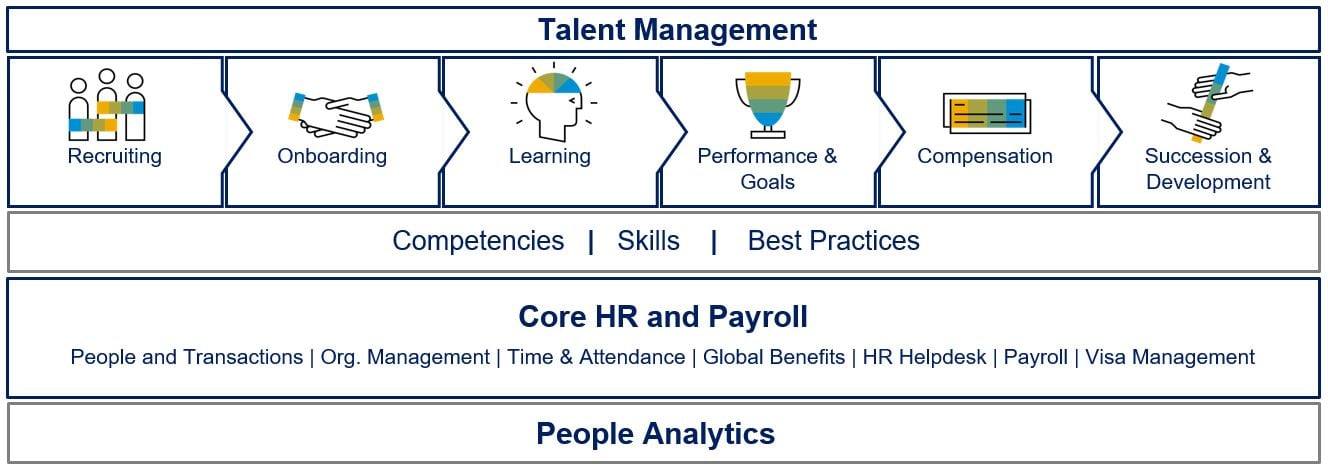 Talent Management

Recruiting

Onboarding

Learning

Performance & Goals

Compensation

Succession & Development

Competencies | Skills | Best Practices

Core HR and Payroll

People and Transactions | Org. Management | Time & Attendance | Global Benefits | HR Helpdesk | Payroll | Visa Management

People Analytics